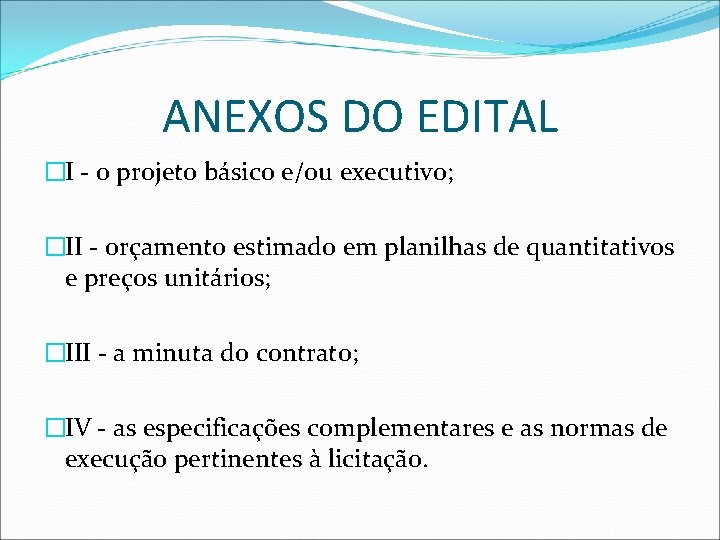 ANEXOS DO EDITAL

I - o projeto básico e/ou executivo;

II - orçamento estimado em planilhas de quantitativos e preços unitários;

III - a minuta do contrato;

IV - as especificações complementares e as normas de execução pertinentes à licitação.